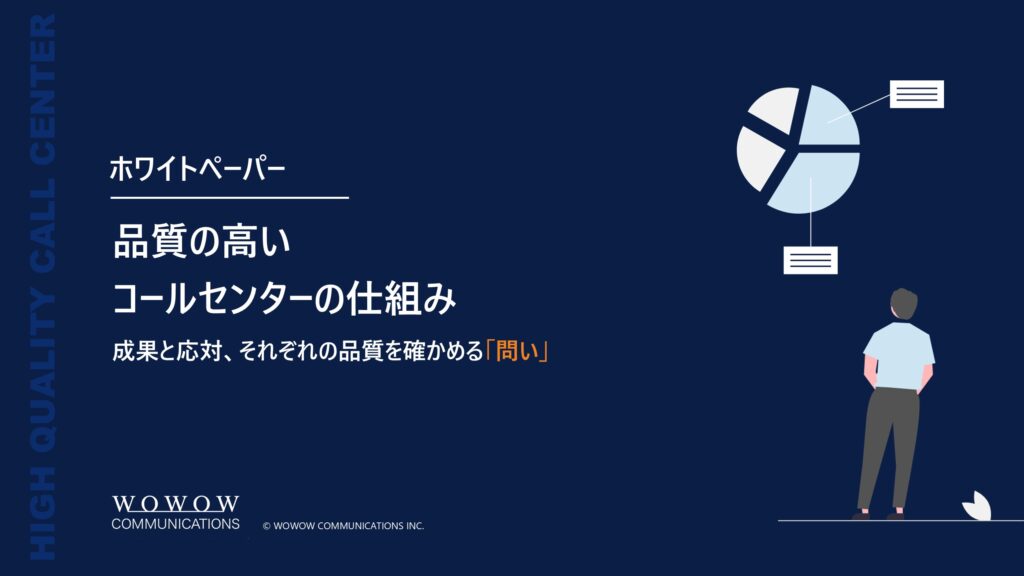 HIGH QUALITY CALL CENTER

ホワイトペーパー

品質の高い
コールセンターの仕組み

成果と応対、それぞれの品質を確かめる「問い」

WOWOW
COMMUNICATIONS

© WOWOW COMMUNICATIONS INC.